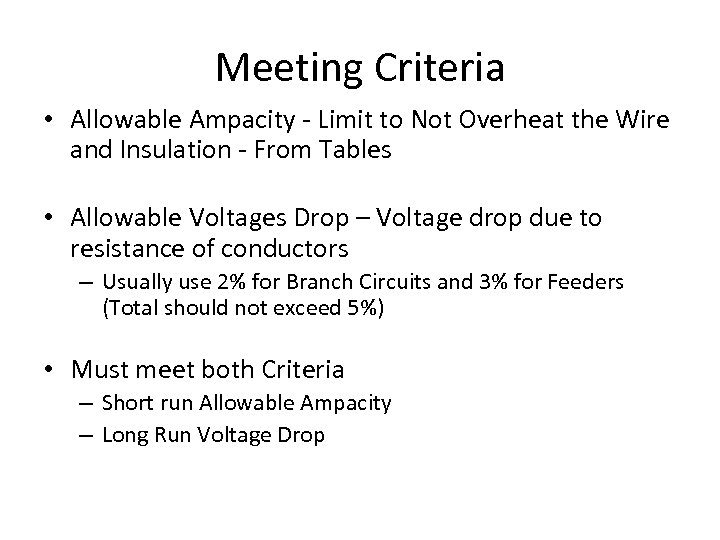 Meeting Criteria

• Allowable Ampacity - Limit to Not Overheat the Wire and Insulation - From Tables

• Allowable Voltages Drop – Voltage drop due to resistance of conductors
– Usually use 2% for Branch Circuits and 3% for Feeders (Total should not exceed 5%)

• Must meet both Criteria
– Short run Allowable Ampacity
– Long Run Voltage Drop